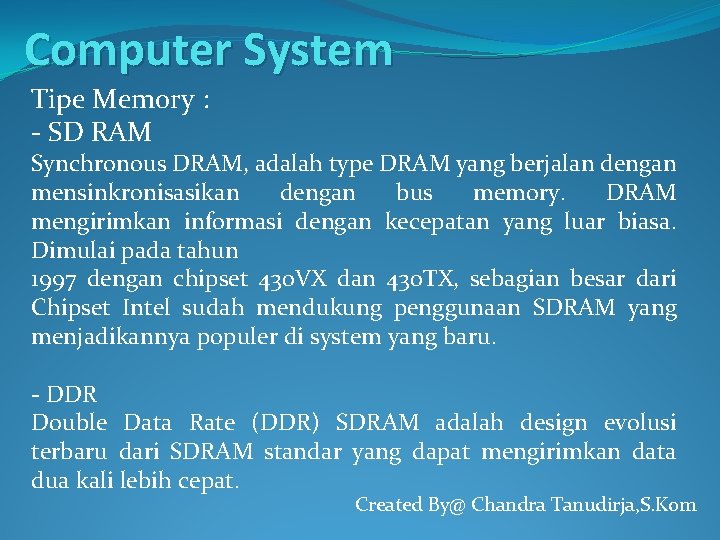 Computer System

Tipe Memory :
- SD RAM
Synchronous DRAM, adalah type DRAM yang berjalan dengan mensinkronisasikan dengan bus memory. DRAM mengirimkan informasi dengan kecepatan yang luar biasa. Dimulai pada tahun
1997 dengan chipset 430VX dan 430TX, sebagian besar dari Chipset Intel sudah mendukung penggunaan SDRAM yang menjadikannya populer di system yang baru.

- DDR
Double Data Rate (DDR) SDRAM adalah design evolusi terbaru dari SDRAM standar yang dapat mengirimkan data dua kali lebih cepat.

Created By@ Chandra Tanudirja,S.Kom